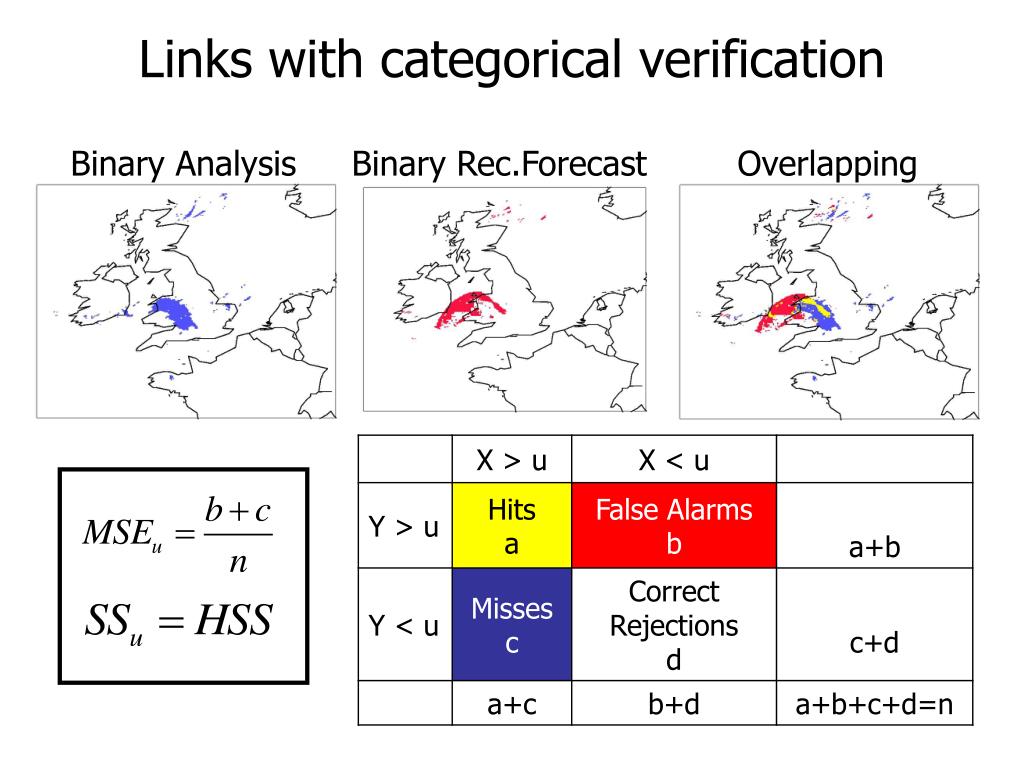 Links with categorical verification

Binary Analysis

Binary Rec.Forecast

Overlapping

$MSE_u = \frac{b+c}{n}$

$SS_u = HSS$

| | X > u | X < u | |
|---|---|---|---|
| Y > u | Hits a | False Alarms b | a+b |
| Y < u | Misses c | Correct Rejections d | c+d |
| | a+c | b+d | a+b+c+d=n |